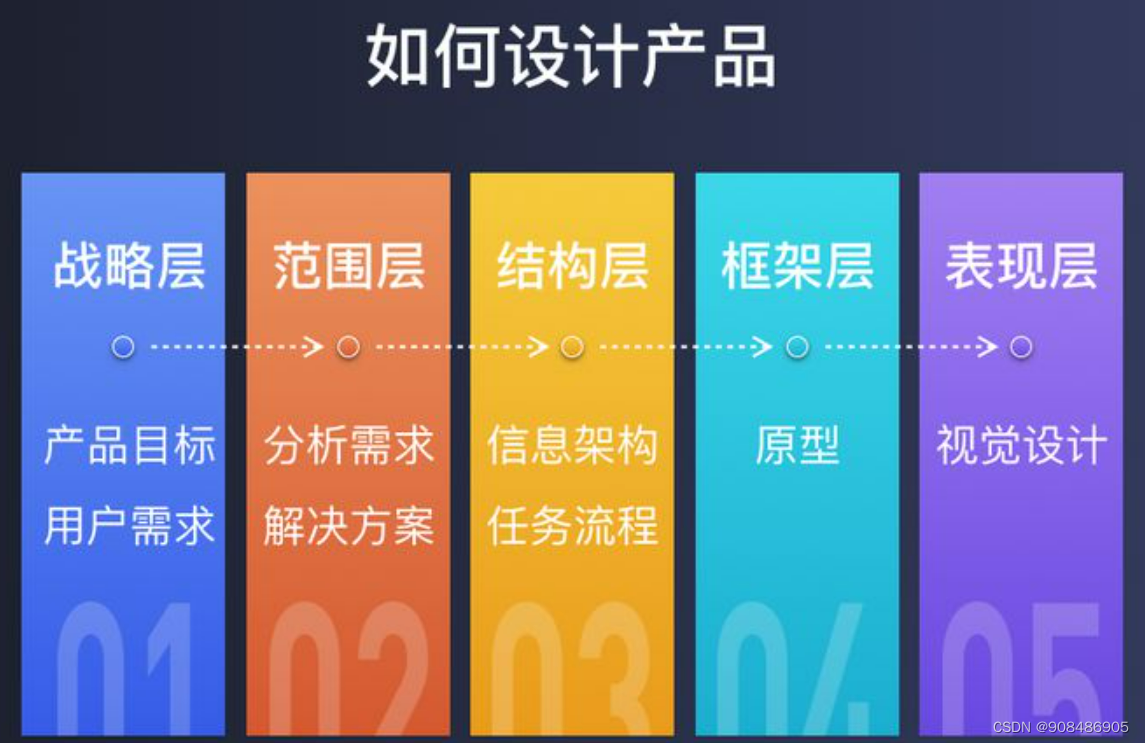 如何设计产品

战略层

产品目标
用户需求

01

范围层

分析需求
解决方案

02

结构层

信息架构
任务流程

03

框架层

原型

04

表现层

视觉设计

05

CSDN @908486905